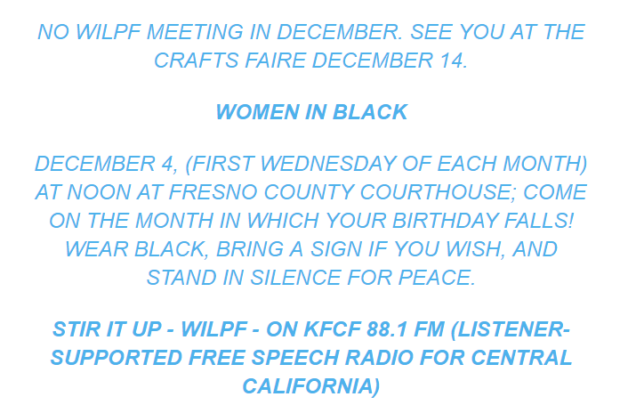 NO WILPF MEETING IN DECEMBER. SEE YOU AT THE CRAFTS FAIRE DECEMBER 14.

WOMEN IN BLACK

DECEMBER 4, (FIRST WEDNESDAY OF EACH MONTH) AT NOON AT FRESNO COUNTY COURTHOUSE; COME ON THE MONTH IN WHICH YOUR BIRTHDAY FALLS! WEAR BLACK, BRING A SIGN IF YOU WISH, AND STAND IN SILENCE FOR PEACE.

STIR IT UP - WILPF - ON KFCF 88.1 FM (LISTENER-SUPPORTED FREE SPEECH RADIO FOR CENTRAL CALIFORNIA)